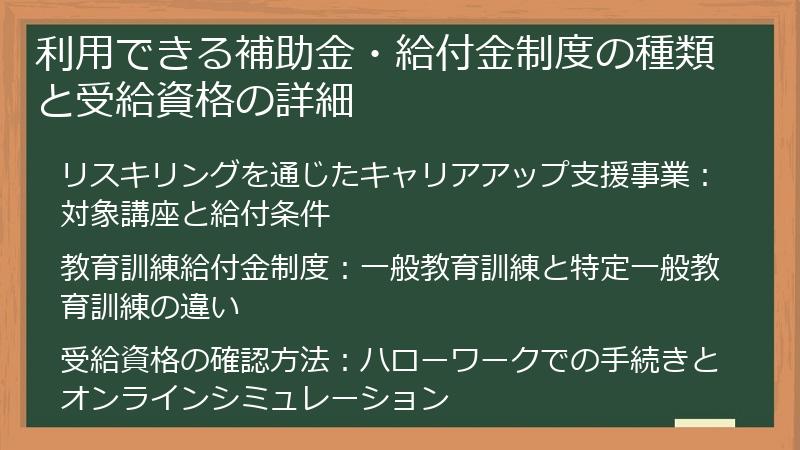 利用できる補助金・給付金制度の種類と受給資格の詳細

リスキリングを通じたキャリアアップ支援事業：対象講座と給付条件

教育訓練給付金制度：一般教育訓練と特定一般教育訓練の違い

受給資格の確認方法：ハローワークでの手続きとオンラインシミュレーション